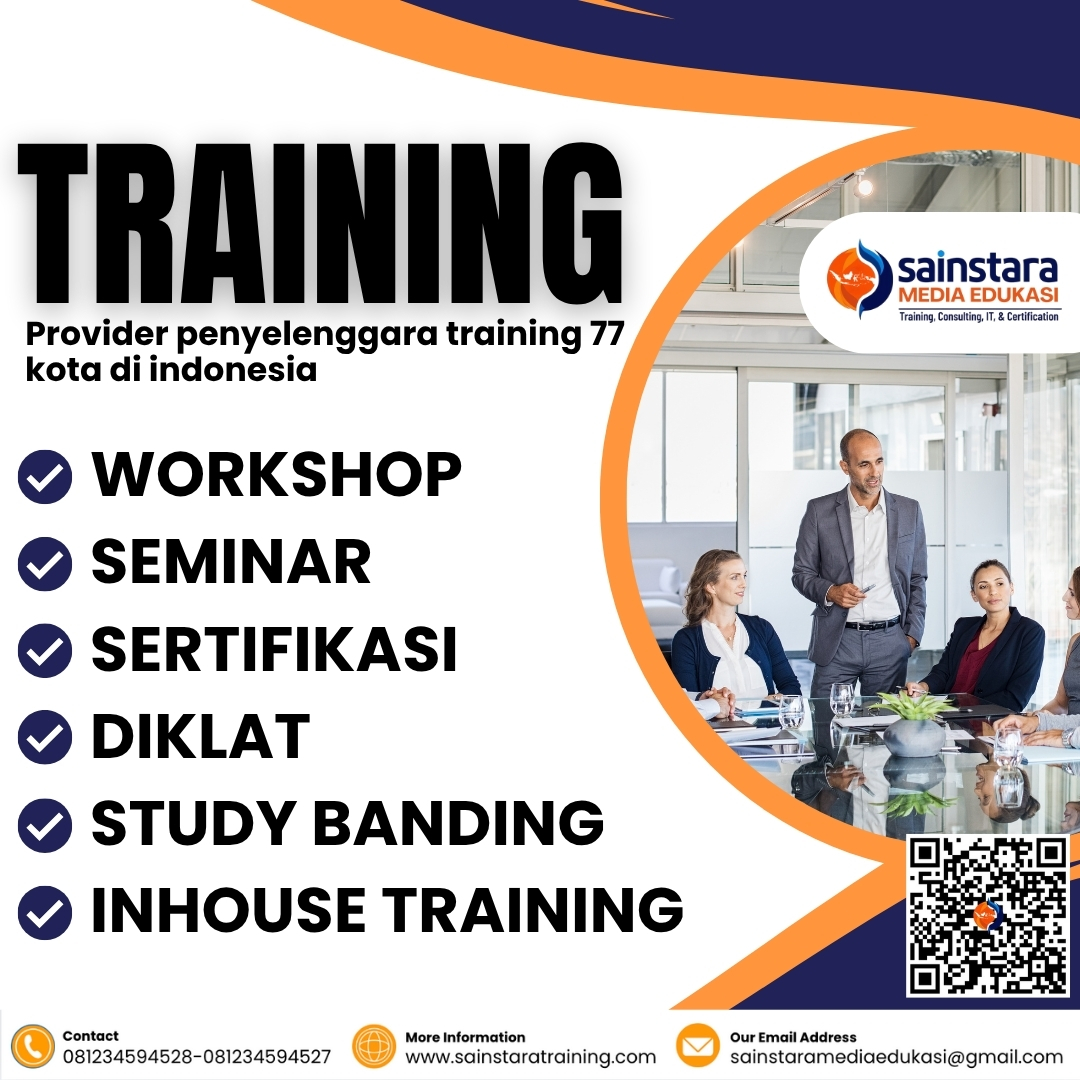 TRAINING

Provider penyelenggara training 77 kota di indonesia

sainstara
MEDIA EDUKASI
Training, Consulting, IT, & Certification

WORKSHOP
SEMINAR
SERTIFIKASI
DIKLAT
STUDY BANDING
INHOUSE TRAINING

Contact
081234594528-081234594527

More Information
www.sainstaratraining.com

Our Email Address
sainstaramediaedukasi@gmail.com